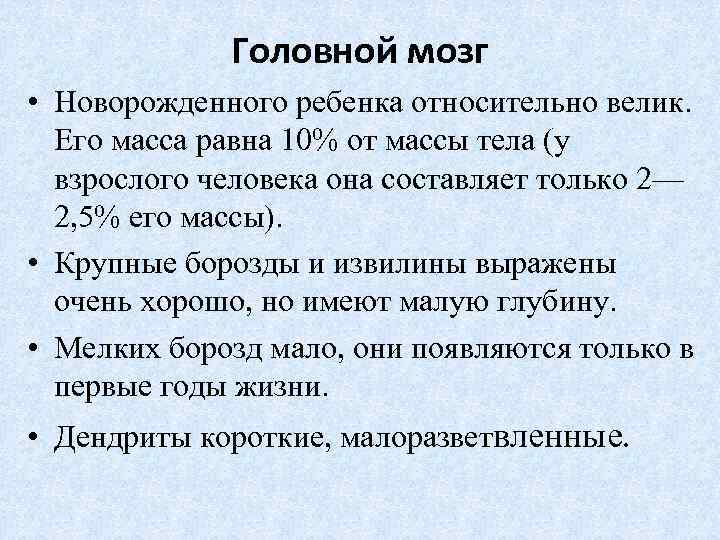 Головной мозг

• Новорожденного ребенка относительно велик. Его масса равна 10% от массы тела (у взрослого человека она составляет только 2—2,5% его массы).

• Крупные борозды и извилины выражены очень хорошо, но имеют малую глубину.

• Мелких борозд мало, они появляются только в первые годы жизни.

• Дендриты короткие, малоразветвленные.